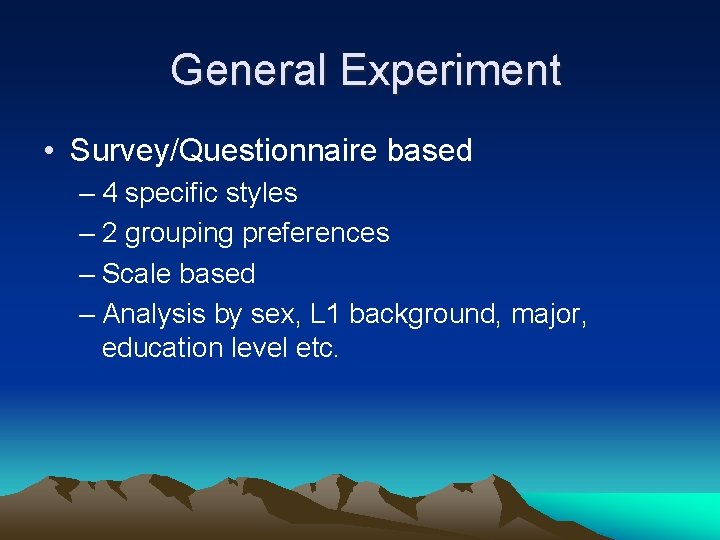 General Experiment

• Survey/Questionnaire based
– 4 specific styles
– 2 grouping preferences
– Scale based
– Analysis by sex, L1 background, major, education level etc.